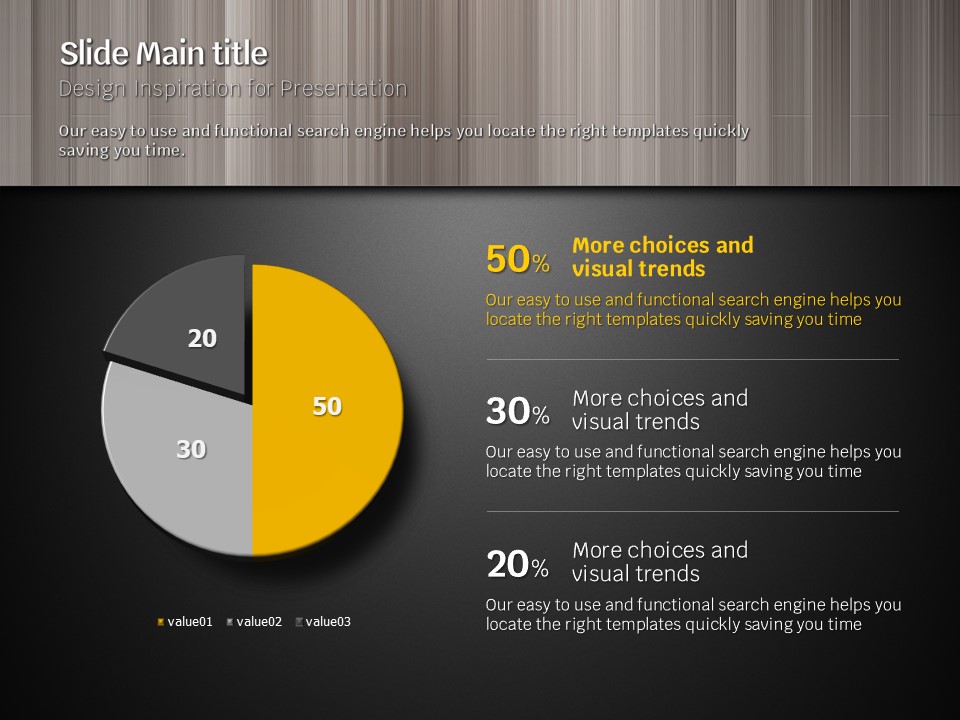 Slide Main title

Design Inspiration for Presentation

Our easy to use and functional search engine helps you locate the right templates quickly saving you time.

20

50

30

value01 value02 value03

50% More choices and visual trends

Our easy to use and functional search engine helps you locate the right templates quickly saving you time

30% More choices and visual trends

Our easy to use and functional search engine helps you locate the right templates quickly saving you time

20% More choices and visual trends

Our easy to use and functional search engine helps you locate the right templates quickly saving you time